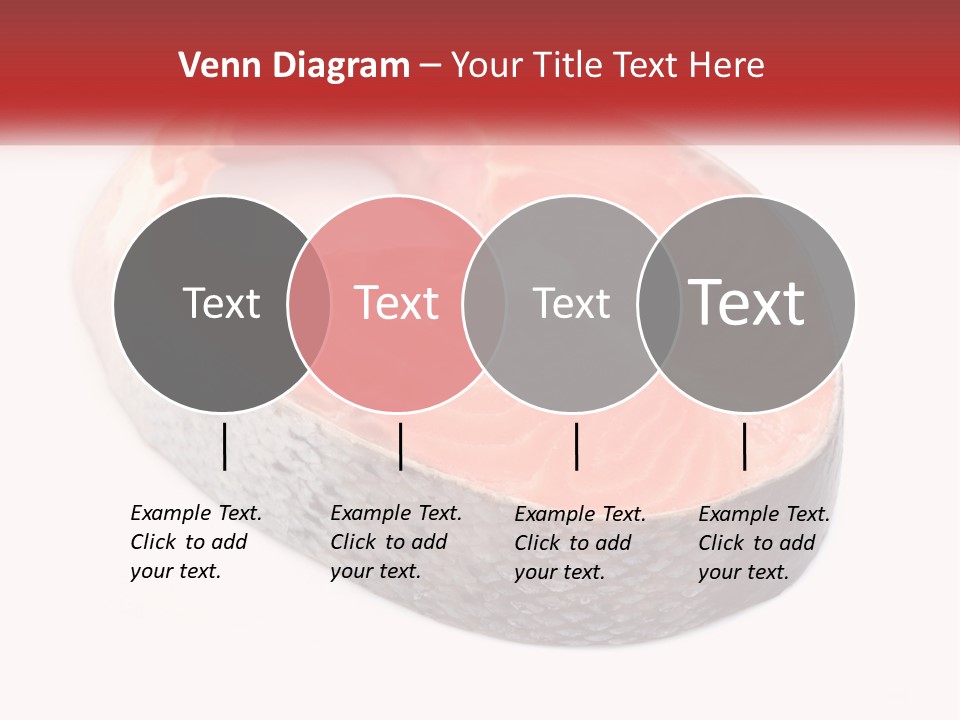 Venn Diagram – Your Title Text Here

Text

Text

Text

Text

Example Text. Click to add your text.

Example Text. Click to add your text.

Example Text. Click to add your text.

Example Text. Click to add your text.